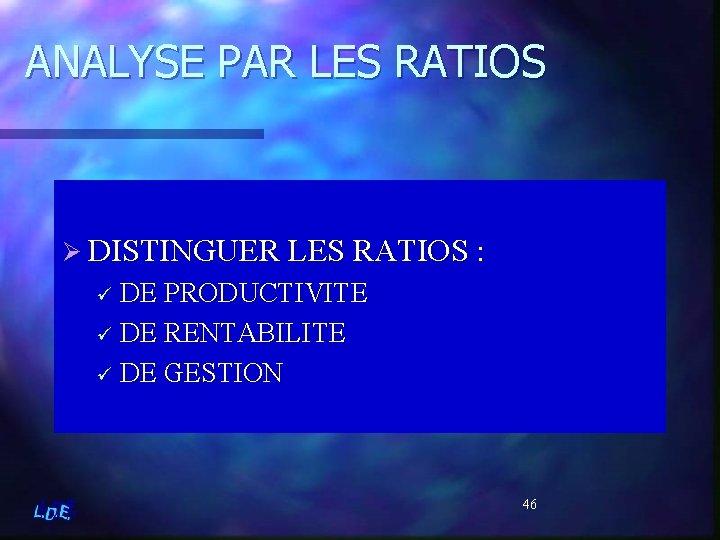 ANALYSE PAR LES RATIOS

➢ DISTINGUER LES RATIOS :
✓ DE PRODUCTIVITE
✓ DE RENTABILITE
✓ DE GESTION

L.D.E.

46